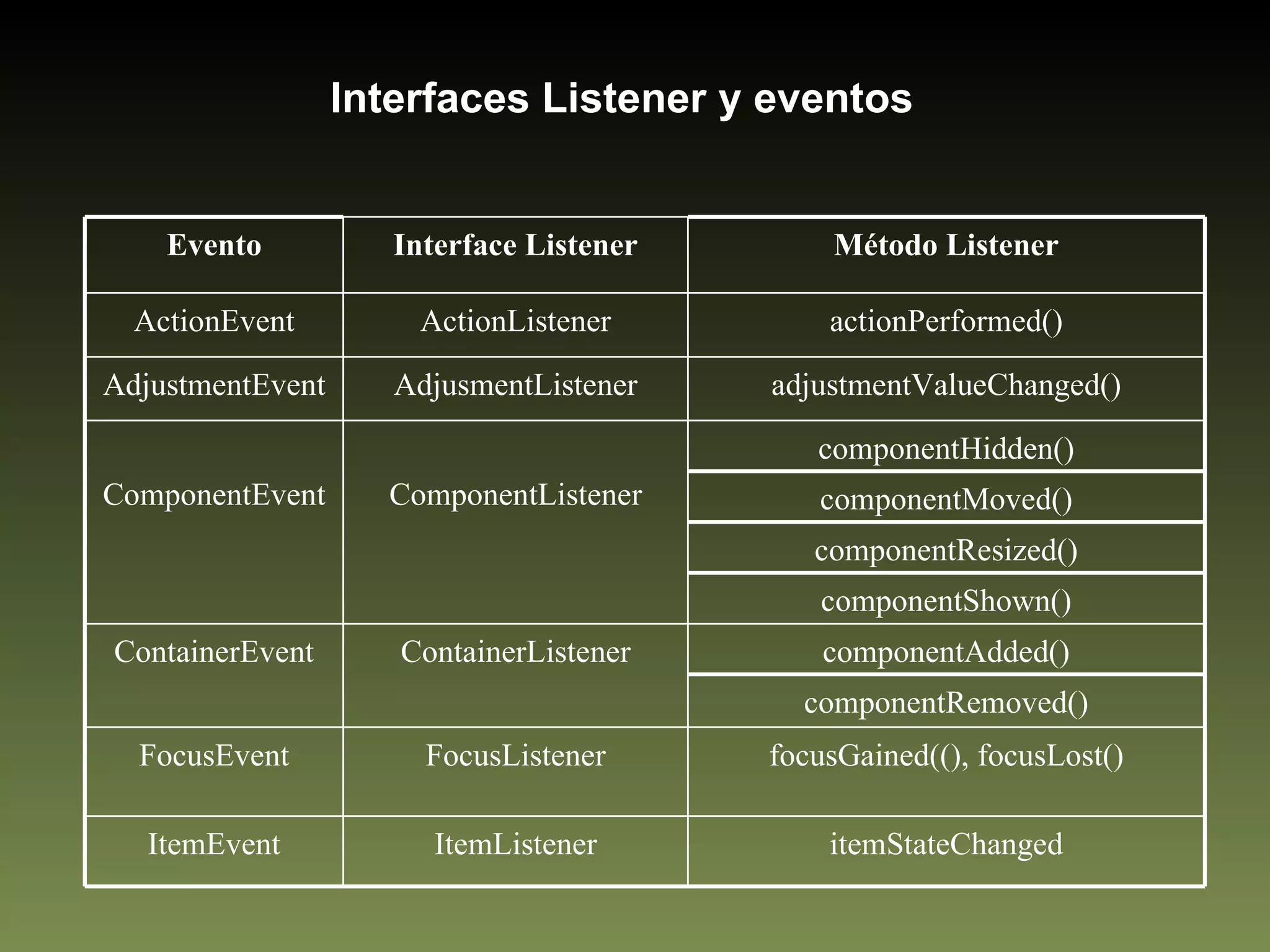 Interfaces Listener y eventos

| Evento | Interface Listener | Método Listener |
|---|---|---|
| ActionEvent | ActionListener | actionPerformed() |
| AdjustmentEvent | AdjusmentListener | adjustmentValueChanged() |
| ComponentEvent | ComponentListener | componentHidden() |
| | | componentMoved() |
| | | componentResized() |
| | | componentShown() |
| ContainerEvent | ContainerListener | componentAdded() |
| | | componentRemoved() |
| FocusEvent | FocusListener | focusGained((), focusLost() |
| ItemEvent | ItemListener | itemStateChanged |